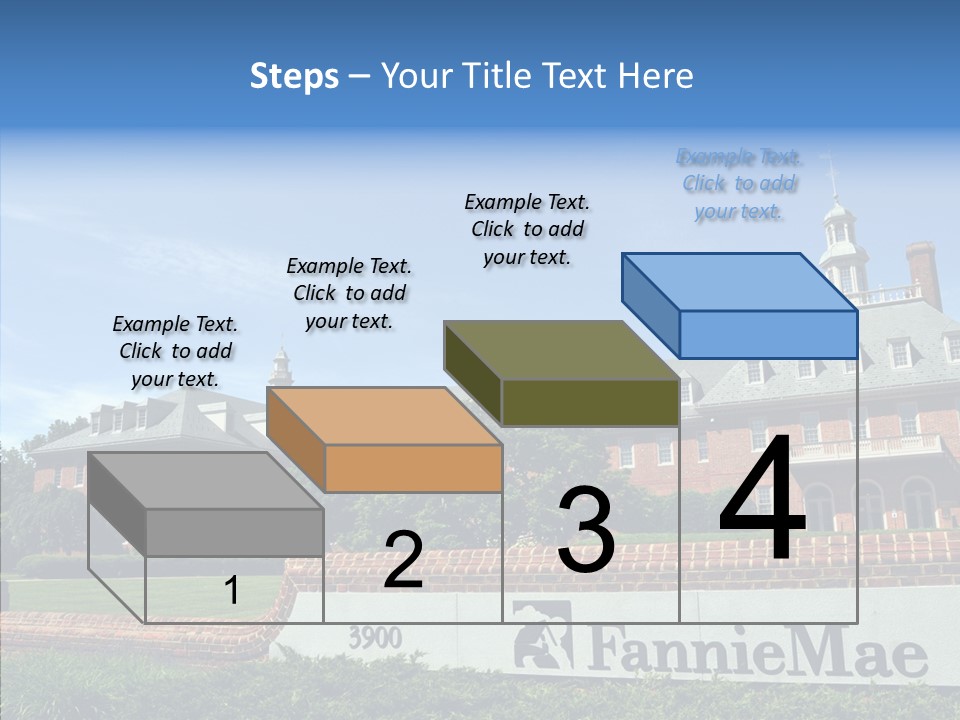 Steps – Your Title Text Here

Example Text. Click to add your text.

Example Text. Click to add your text.

Example Text. Click to add your text.

Example Text. Click to add your text.

1

2

3

4

3900

FannieMae